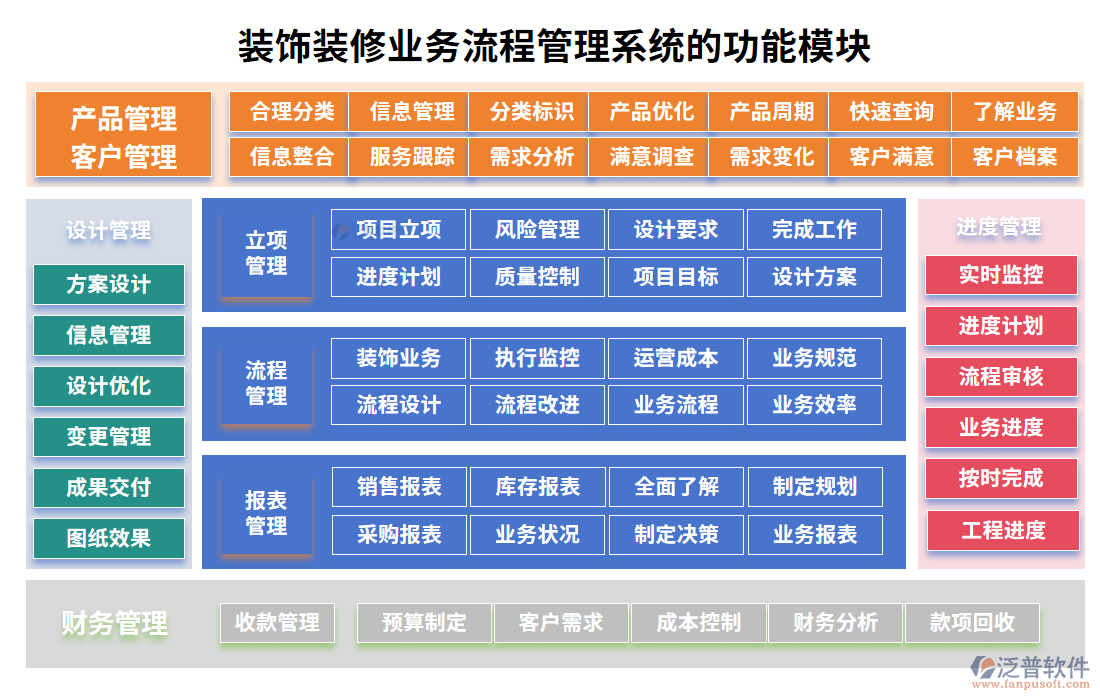 装饰装修业务流程管理系统的功能模块

产品管理
客户管理

合理分类 信息管理 分类标识 产品优化 产品周期 快速查询 了解业务
信息整合 服务跟踪 需求分析 满意调查 需求变化 客户满意 客户档案

设计管理
方案设计
信息管理
设计优化
变更管理
成果交付
图纸效果

立项管理
项目立项 风险管理 设计要求 完成工作
进度计划 质量控制 项目目标 设计方案

流程管理
装饰业务 执行监控 运营成本 业务规范
流程设计 流程改进 业务流程 业务效率

报表管理
销售报表 库存报表 全面了解 制定规划
采购报表 业务状况 制定决策 业务报表

进度管理
实时监控
进度计划
流程审核
业务进度
按时完成
工程进度

财务管理
收款管理 预算制定 客户需求 成本控制 财务分析 款项回收

泛普软件
www.fanpusoft.com